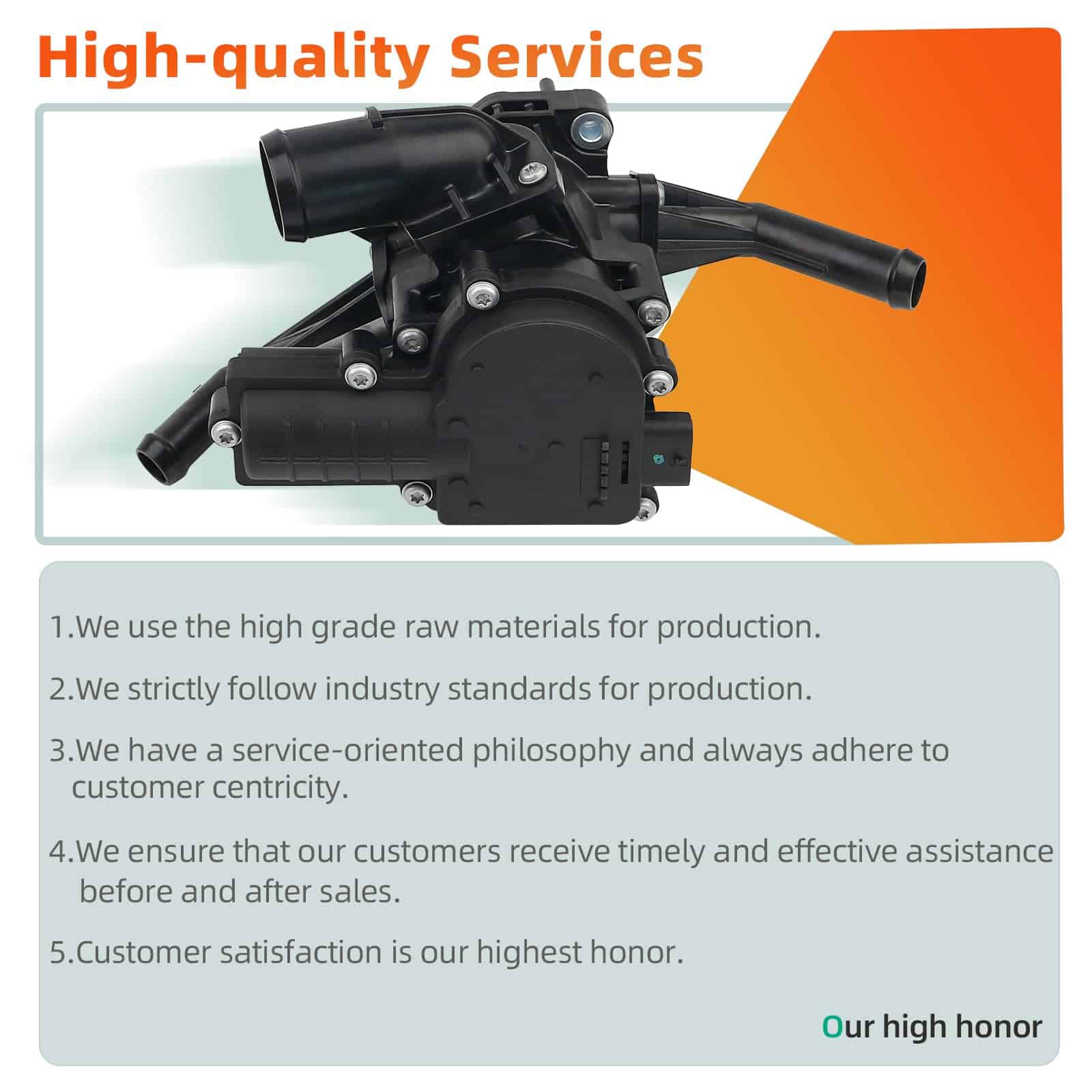 High-quality Services

1.We use the high grade raw materials for production.

2.We strictly follow industry standards for production.

3.We have a service-oriented philosophy and always adhere to customer centricity.

4.We ensure that our customers receive timely and effective assistance before and after sales.

5.Customer satisfaction is our highest honor.

Our high honor